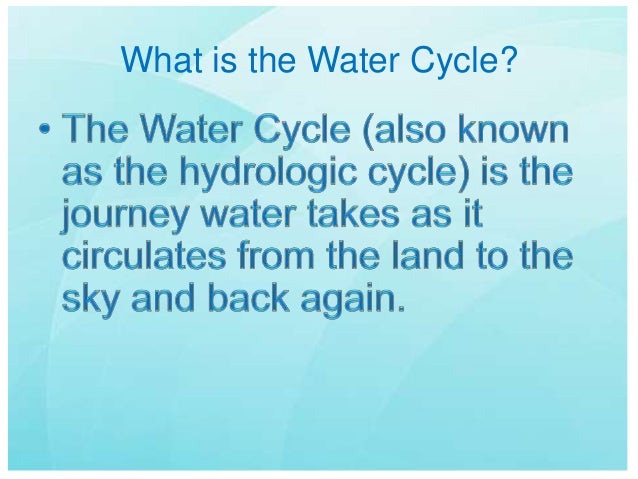 What is the Water Cycle?

• The Water Cycle (also known as the hydrologic cycle) is the journey water takes as it circulates from the land to the sky and back again.